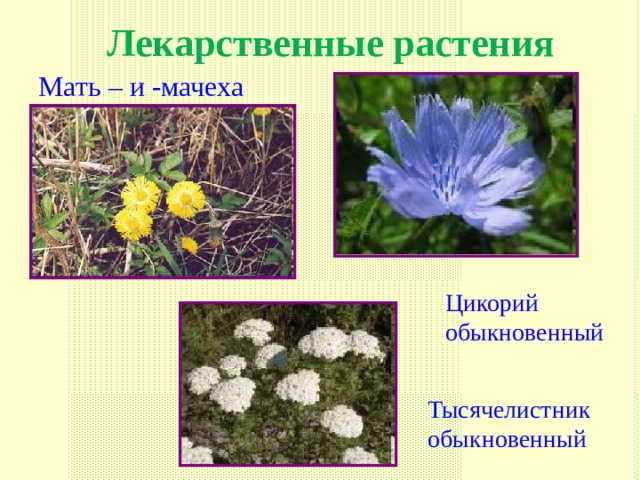 Лекарственные растения

Мать – и -мачеха

Цикорий обыкновенный

Тысячелистник обыкновенный